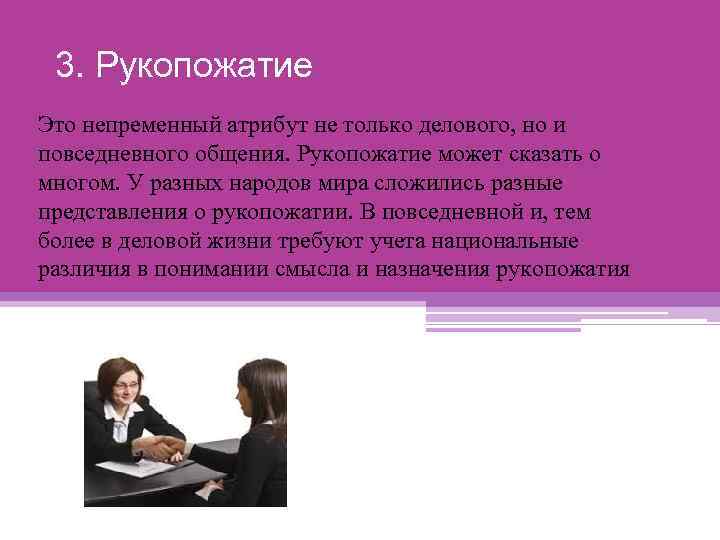 3. Рукопожатие

Это непременный атрибут не только делового, но и повседневного общения. Рукопожатие может сказать о многом. У разных народов мира сложились разные представления о рукопожатии. В повседневной и, тем более в деловой жизни требуют учета национальные различия в понимании смысла и назначения рукопожатия